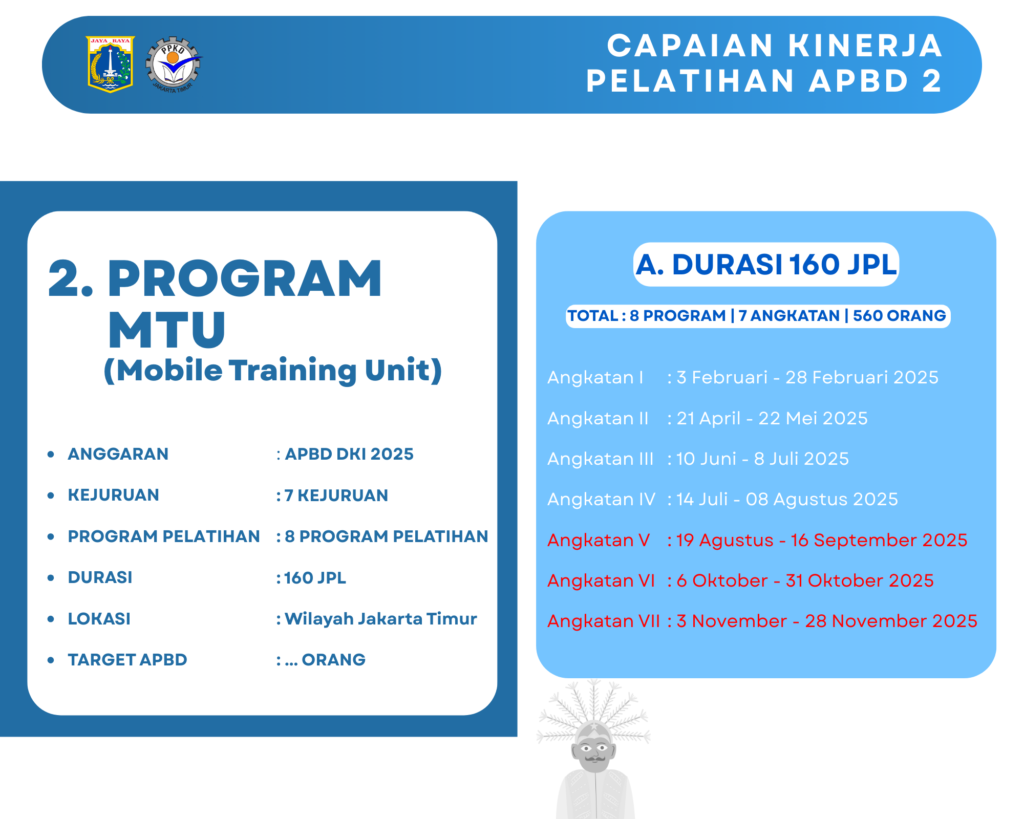 JAYA RAYA

PPKD
JAKARTA TIMUR

CAPAIAN KINERJA PELATIHAN APBD 2

2. PROGRAM MTU (Mobile Training Unit)

- ANGGARAN : APBD DKI 2025
- KEJURUAN : 7 KEJURUAN
- PROGRAM PELATIHAN : 8 PROGRAM PELATIHAN
- DURASI : 160 JPL
- LOKASI : Wilayah Jakarta Timur
- TARGET APBD : ... ORANG

A. DURASI 160 JPL

TOTAL : 8 PROGRAM | 7 ANGKATAN | 560 ORANG

Angkatan I : 3 Februari - 28 Februari 2025
Angkatan II : 21 April - 22 Mei 2025
Angkatan III : 10 Juni - 8 Juli 2025
Angkatan IV : 14 Juli - 08 Agustus 2025
Angkatan V : 19 Agustus - 16 September 2025
Angkatan VI : 6 Oktober - 31 Oktober 2025
Angkatan VII : 3 November - 28 November 2025